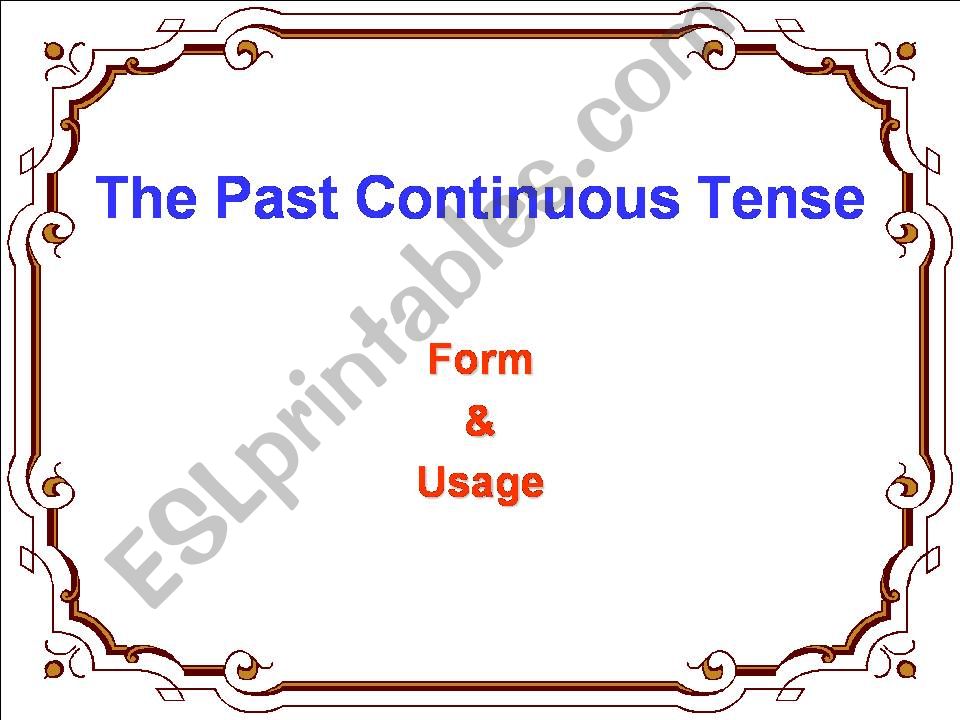 The Past Continuous Tense

Form
&
Usage

ESLprintables.com